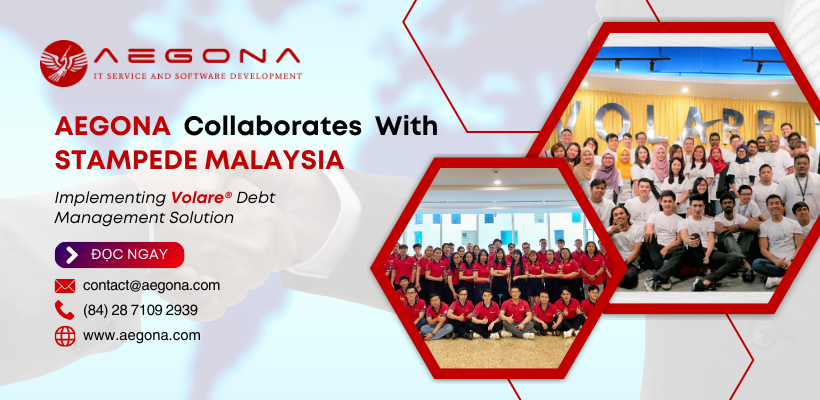 AEGONA
IT SERVICE AND SOFTWARE DEVELOPMENT

AEGONA Collaborates With STAMPEDE MALAYSIA

Implementing Volare® Debt Management Solution

ĐỌC NGAY

contact@aegona.com
(84) 28 7109 2939
www.aegona.com

VOLARE